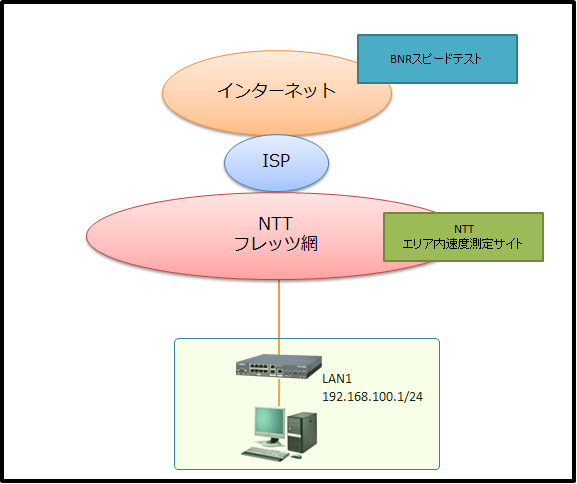 BNRスピードテスト

インターネット

ISP

NTT
フレッツ網

NTT
エリア内速度測定サイト

LAN1
192.168.100.1/24